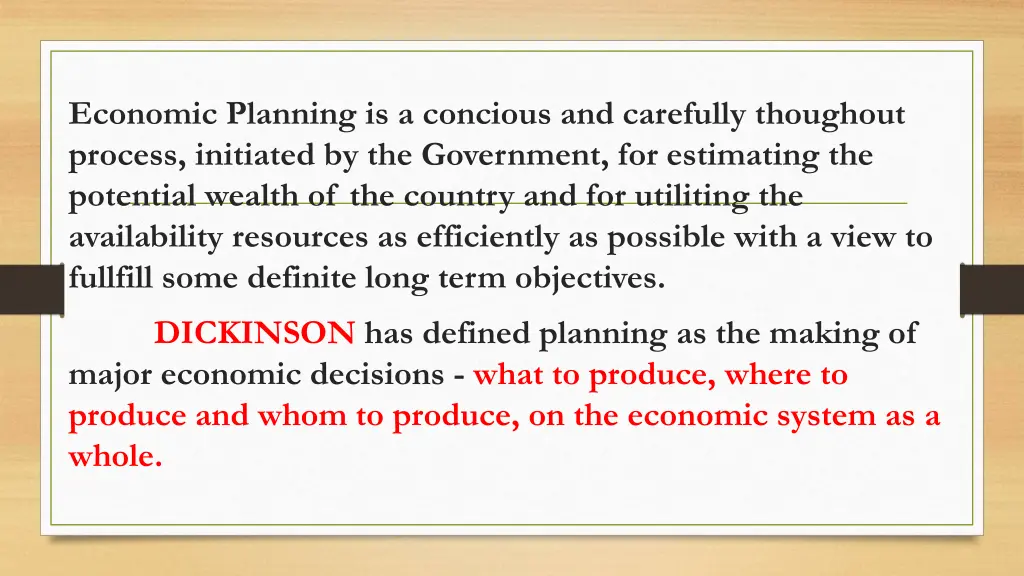 Economic Planning is a concious and carefully thoughout process, initiated by the Government, for estimating the potential wealth of the country and for utiliting the availability resources as efficiently as possible with a view to fullfill some definite long term objectives.

DICKINSON has defined planning as the making of major economic decisions - what to produce, where to produce and whom to produce, on the economic system as a whole.